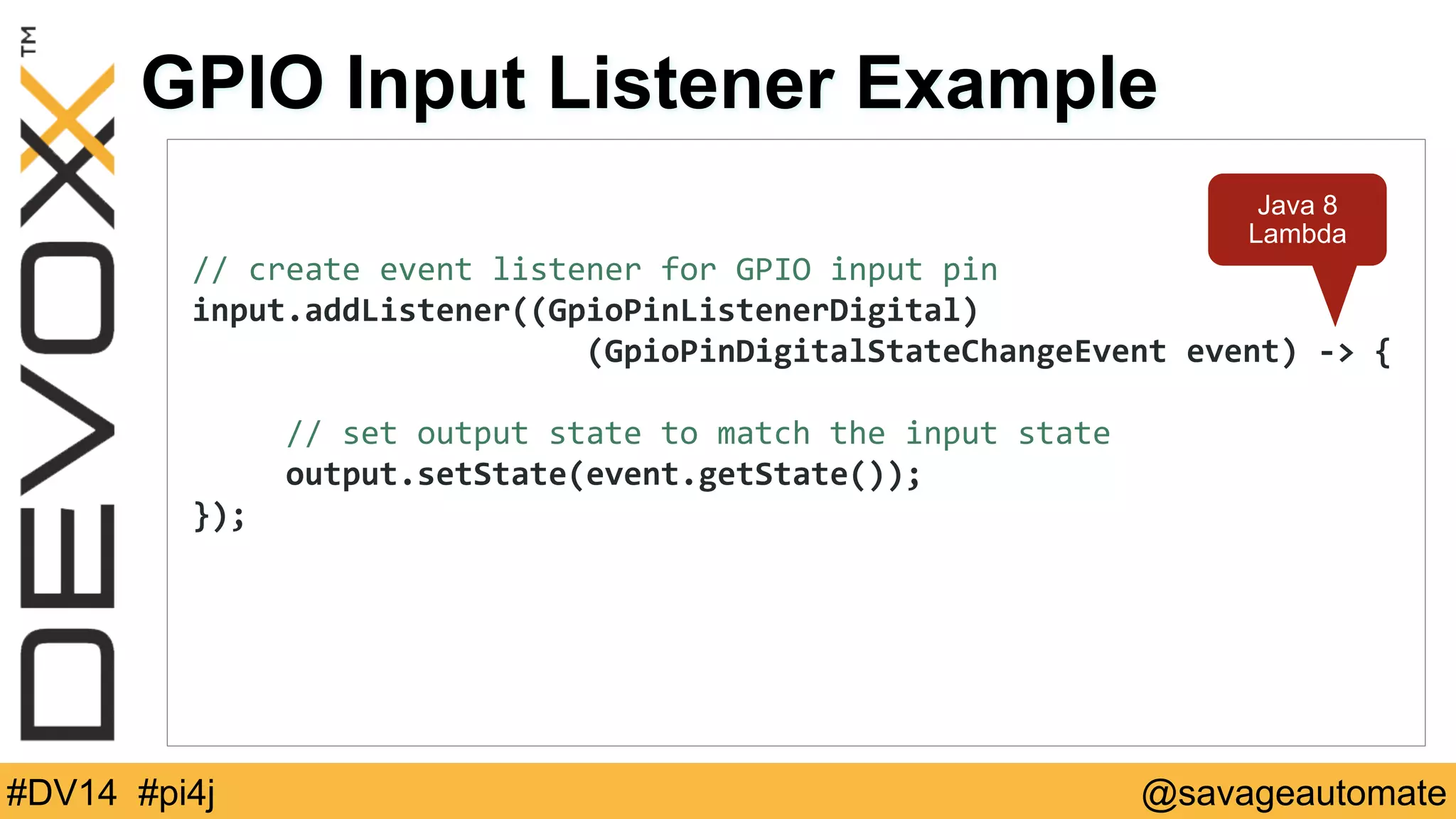 DEVOXX™

GPIO Input Listener Example

Java 8 Lambda

// create event listener for GPIO input pin
input.addListener((GpioPinListenerDigital)
(GpioPinDigitalStateChangeEvent event) -> {

// set output state to match the input state
output.setState(event.getState());
});

#DV14 #pi4j

@savageautomate